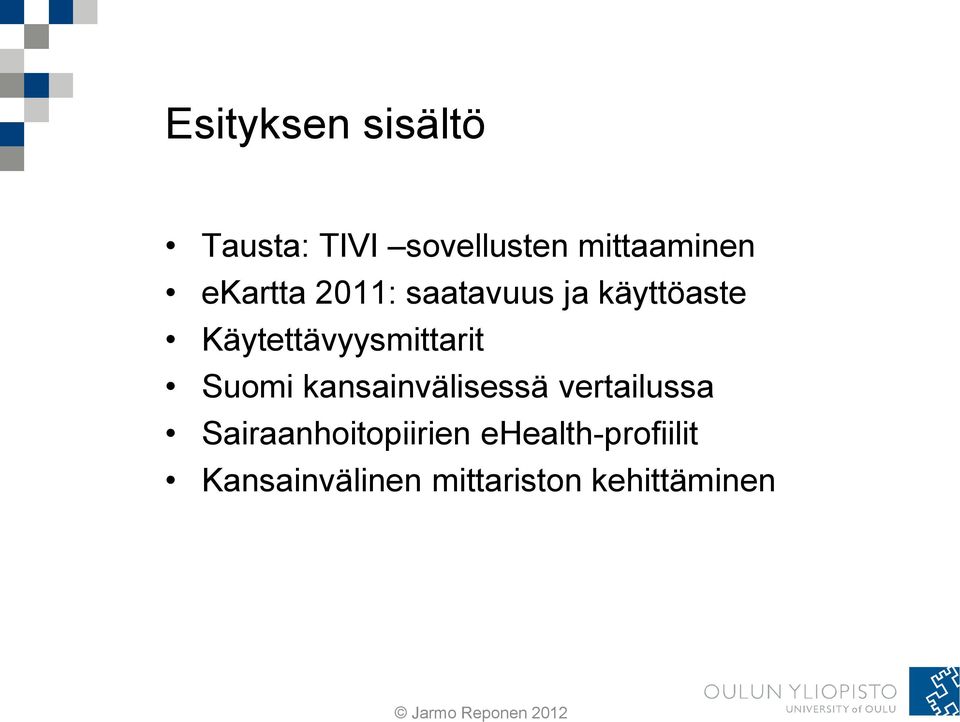 Esityksen sisältö

• Tausta: TIVI –sovellusten mittaaminen
• eKartta 2011: saatavuus ja käyttöaste
• Käytettävyysmittarit
• Suomi kansainvälisessä vertailussa
• Sairaanhoitopiirien eHealth-profiilit
• Kansainvälinen mittariston kehittäminen

© Jarmo Reponen 2012

OULUN YLIOPISTO
UNIVERSITY of OULU